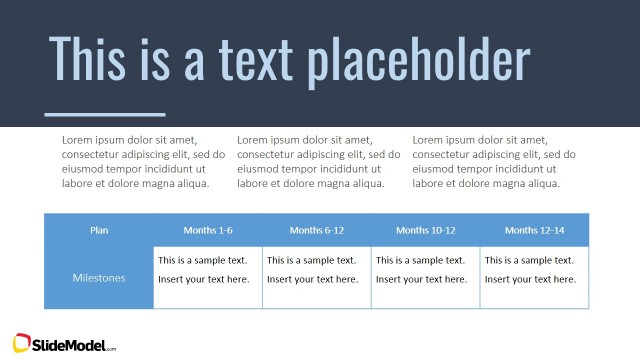 This is a text placeholder

Lorem ipsum dolor sit amet, consectetur adipiscing elit, sed do eiusmod tempor incididunt ut labore et dolore magna aliqua.

Lorem ipsum dolor sit amet, consectetur adipiscing elit, sed do eiusmod tempor incididunt ut labore et dolore magna aliqua.

Lorem ipsum dolor sit amet, consectetur adipiscing elit, sed do eiusmod tempor incididunt ut labore et dolore magna aliqua.

| Plan | Months 1-6 | Months 6-12 | Months 10-12 | Months 12-14 |
|---|---|---|---|---|
| Milestones | This is a sample text. Insert your text here. | This is a sample text. Insert your text here. | This is a sample text. Insert your text here. | This is a sample text. Insert your text here. |

SlideModel.com